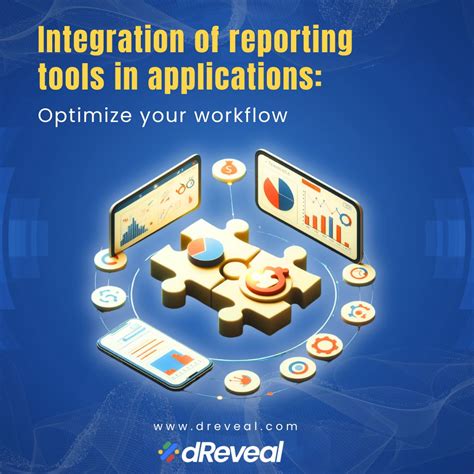 Integration of reporting tools in applications:

Optimize your workflow

www.dreveal.com

dReveal